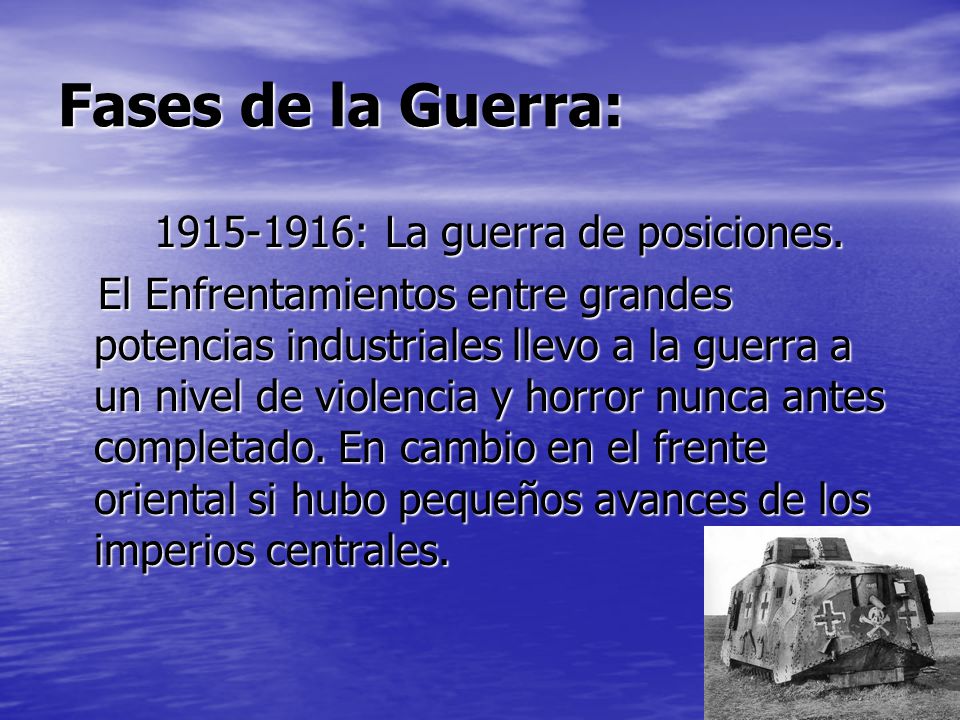 Fases de la Guerra:

1915-1916: La guerra de posiciones.

El Enfrentamientos entre grandes potencias industriales llevo a la guerra a un nivel de violencia y horror nunca antes completado. En cambio en el frente oriental si hubo pequeños avances de los imperios centrales.